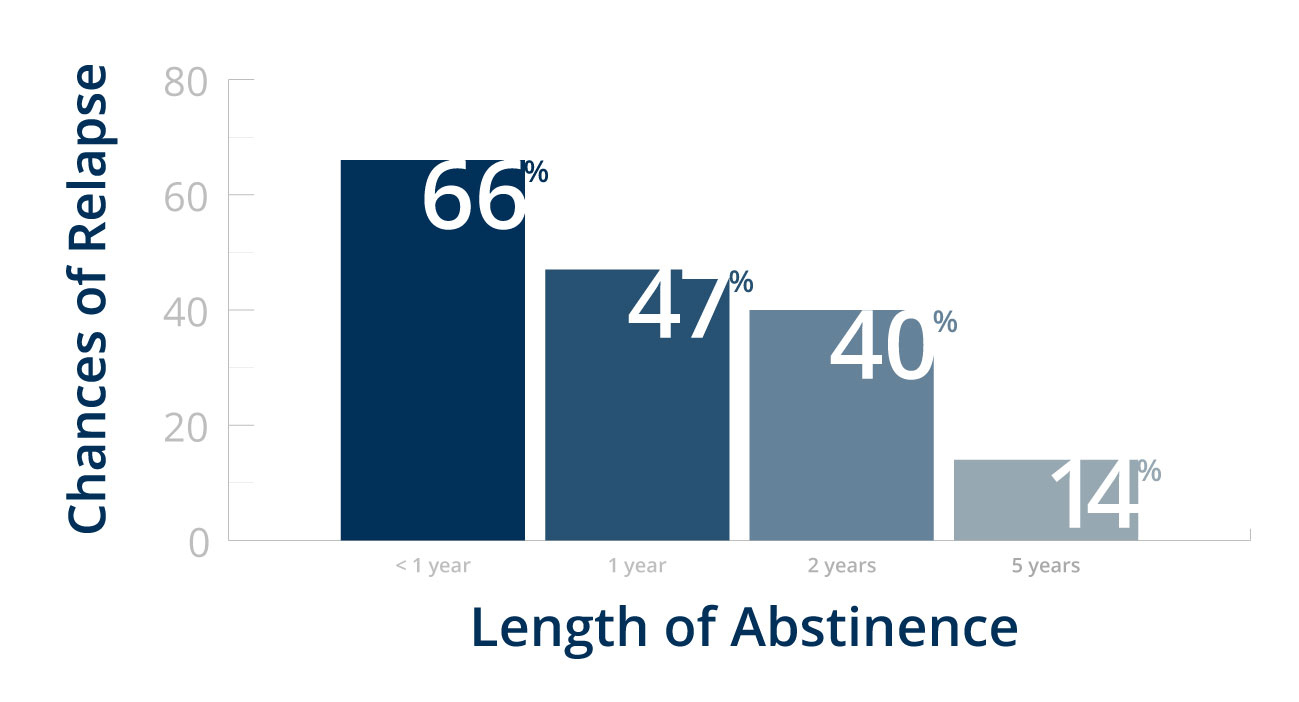 Chances of Relapse

80
60
40
20
0

66%
47%
40%
14%

< 1 year
1 year
2 years
5 years

Length of Abstinence